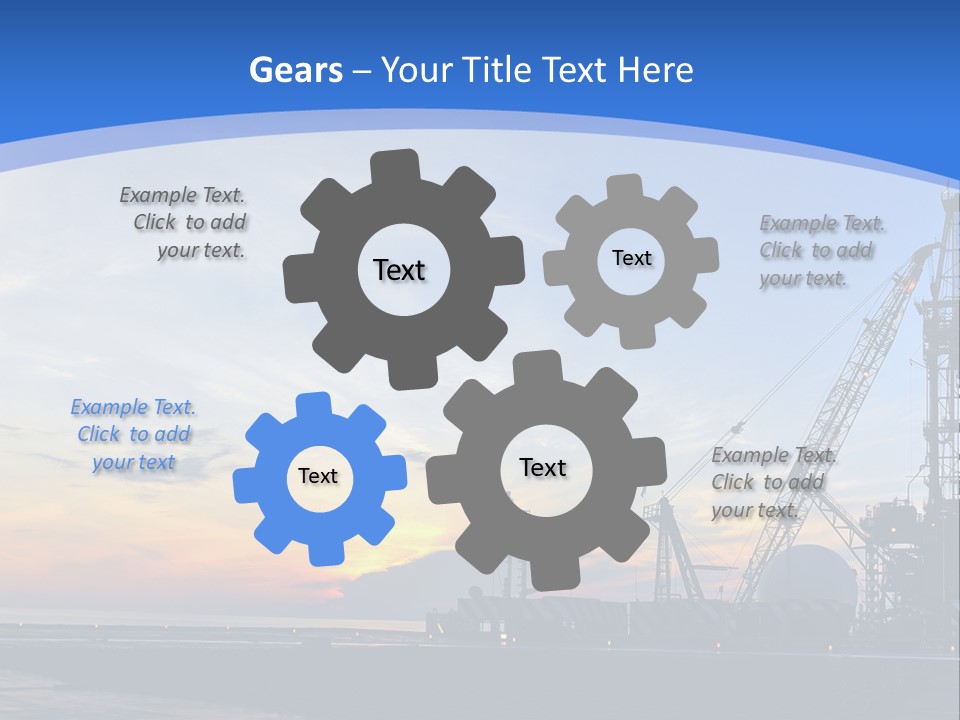 Gears – Your Title Text Here

Example Text. Click to add your text.

Text

Text

Example Text. Click to add your text.

Example Text. Click to add your text

Text

Text

Example Text. Click to add your text.